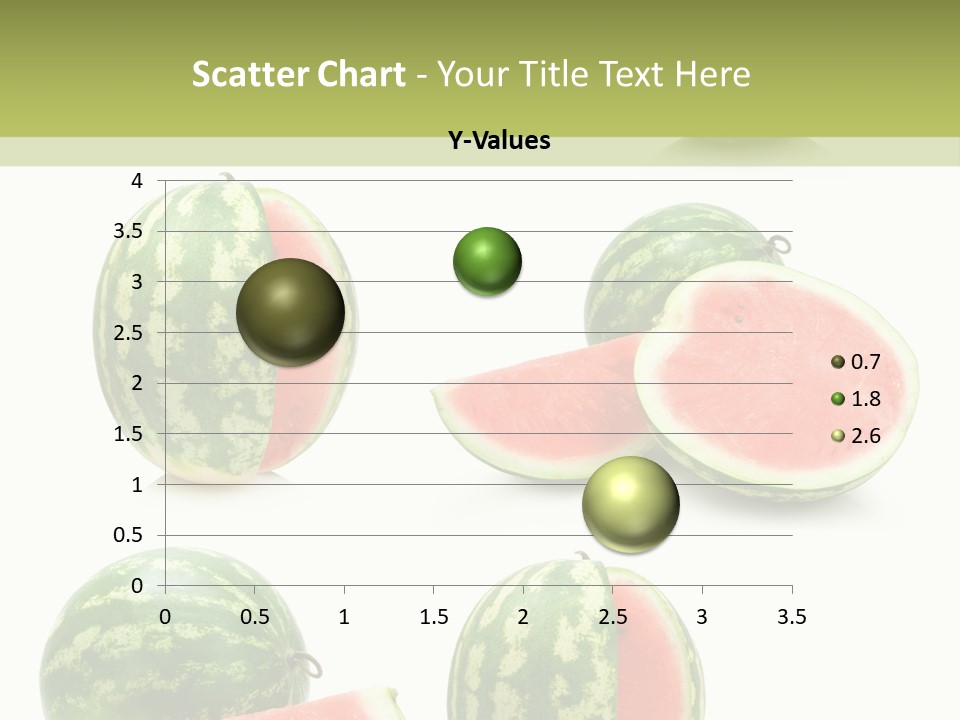 Scatter Chart - Your Title Text Here

Y-Values

4
3.5
3
2.5
2
1.5
1
0.5
0

0 0.5 1 1.5 2 2.5 3 3.5

0.7
1.8
2.6